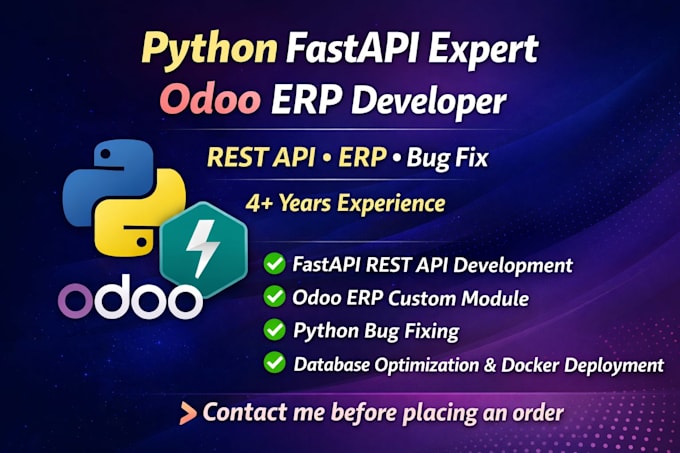 Python FastAPI Expert
Odoo ERP Developer

REST API • ERP • Bug Fix

4+ Years Experience

odoo

FastAPI REST API Development
Odoo ERP Custom Module
Python Bug Fixing
Database Optimization & Docker Deployment

> Contact me before placing an order